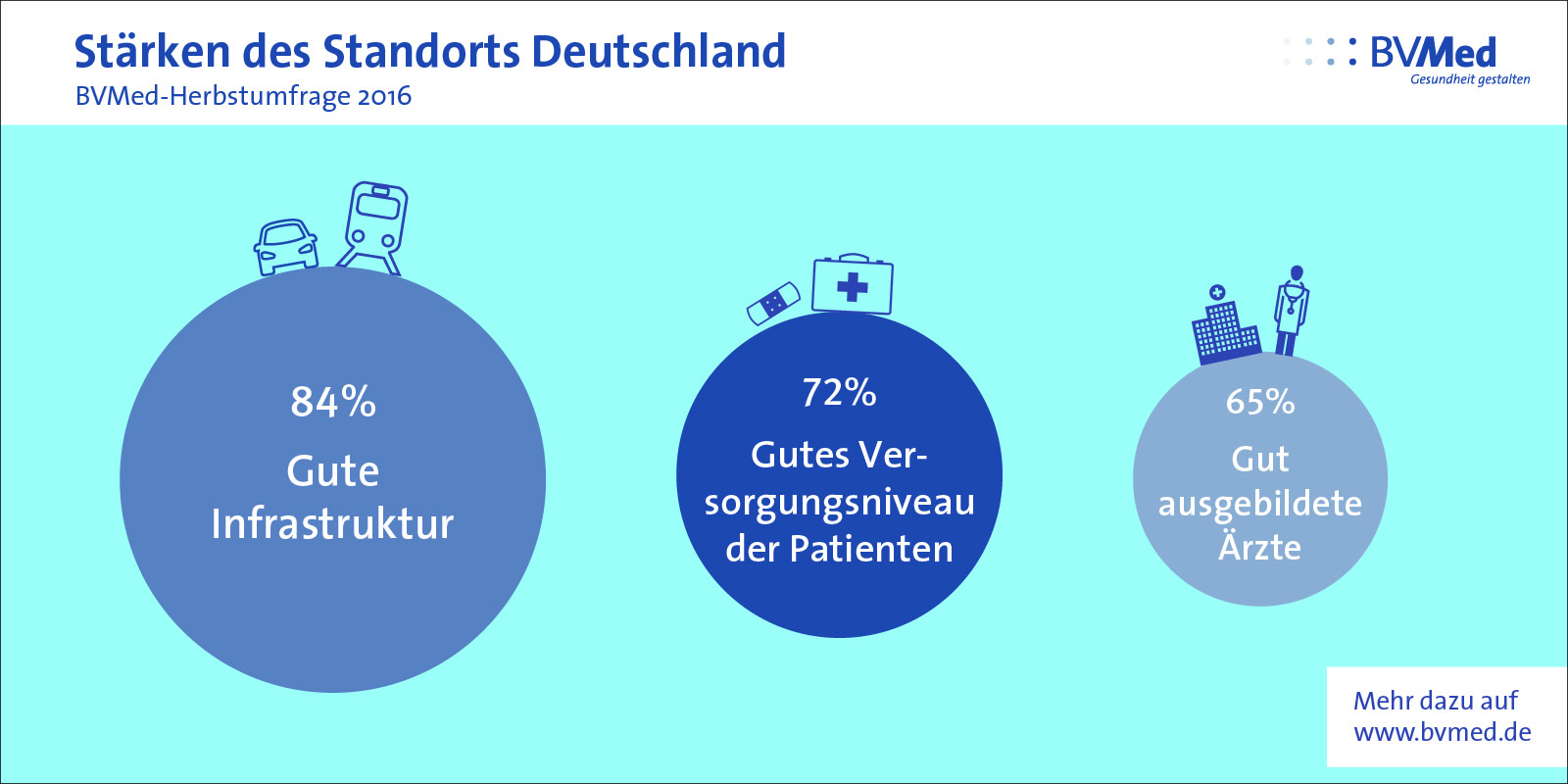 Stärken des Standorts Deutschland
BVMed-Herbstumfrage 2016

BVMed
Gesundheit gestalten

84%
Gute Infrastruktur

72%
Gutes Versorgungsniveau der Patienten

65%
Gut ausgebildete Ärzte

Mehr dazu auf
www.bvmed.de